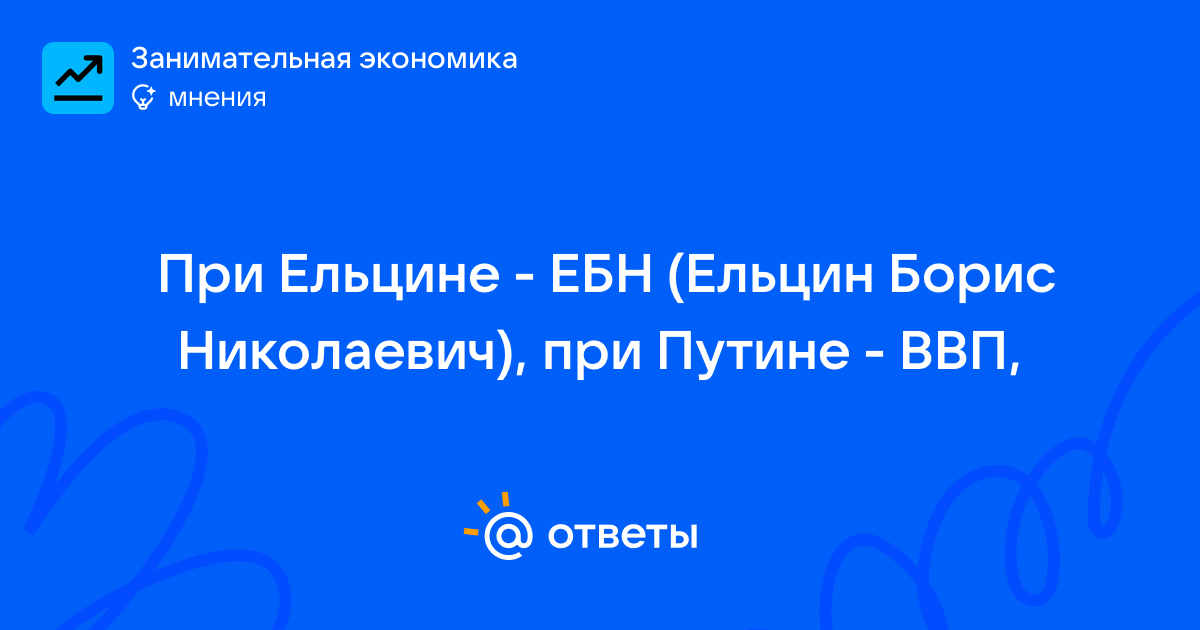 Занимательная экономика
мнения

При Ельцине - ЕБН (Ельцин Борис Николаевич), при Путине - ВВП,

@ ответы